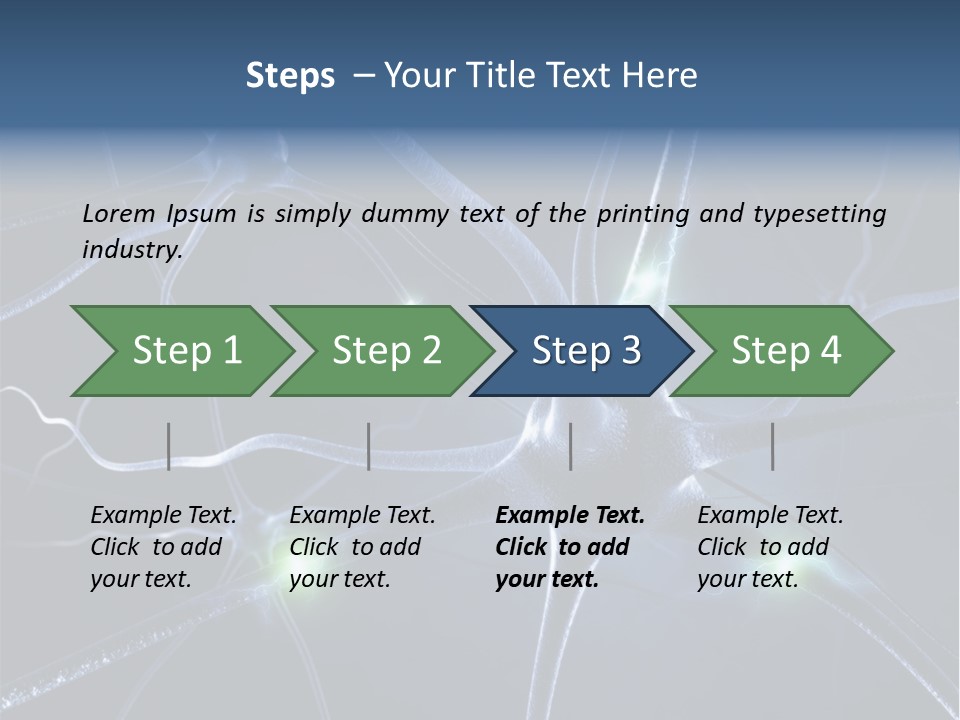 Steps – Your Title Text Here

Lorem Ipsum is simply dummy text of the printing and typesetting industry.

Step 1

Step 2

Step 3

Step 4

Example Text. Click to add your text.

Example Text. Click to add your text.

Example Text. Click to add your text.

Example Text. Click to add your text.